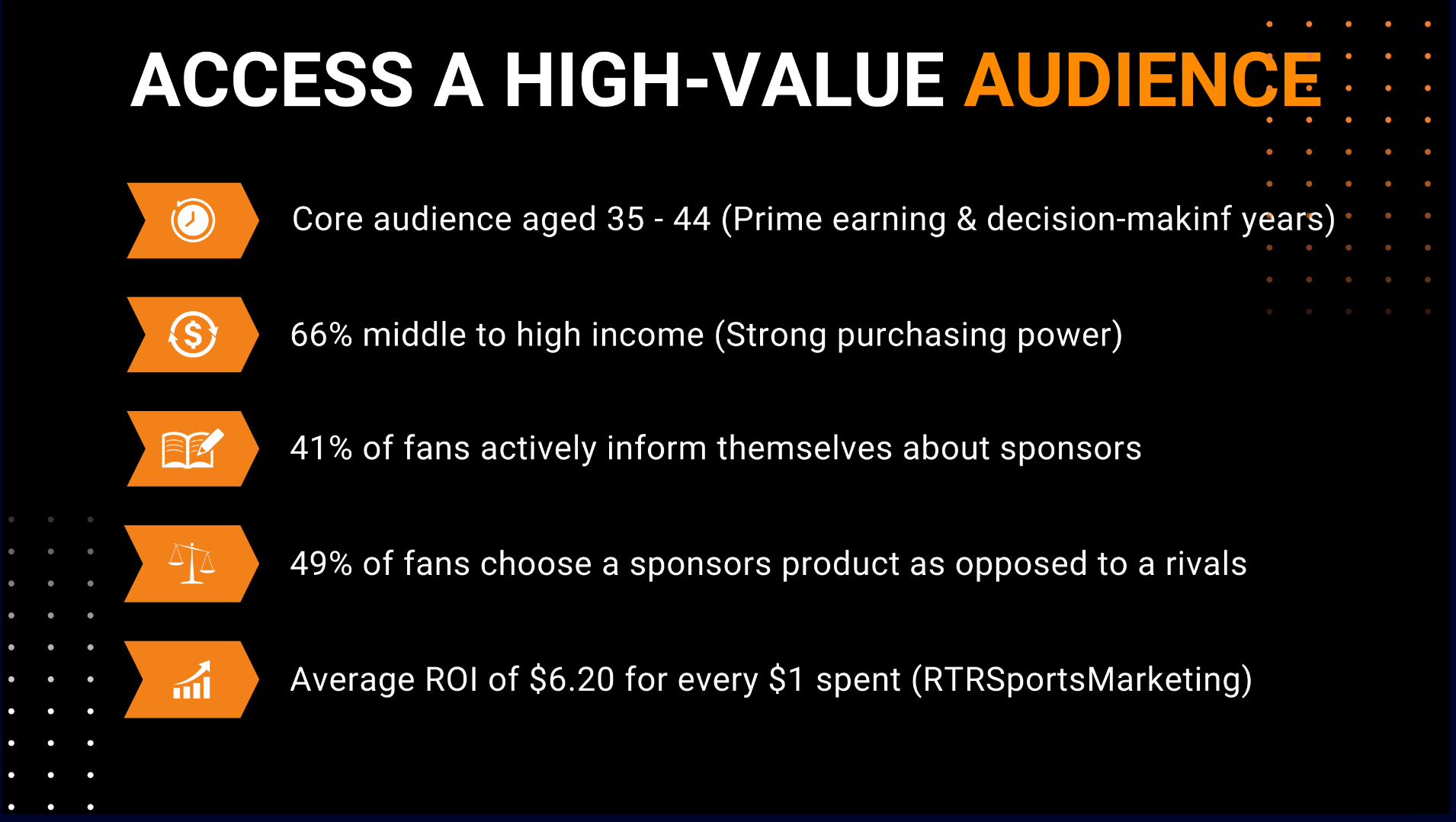 ACCESS A HIGH-VALUE AUDIENCE

Core audience aged 35 - 44 (Prime earning & decision-makinf years)

66% middle to high income (Strong purchasing power)

41% of fans actively inform themselves about sponsors

49% of fans choose a sponsors product as opposed to a rivals

Average ROI of \$6.20 for every \$1 spent (RTRSportsMarketing)